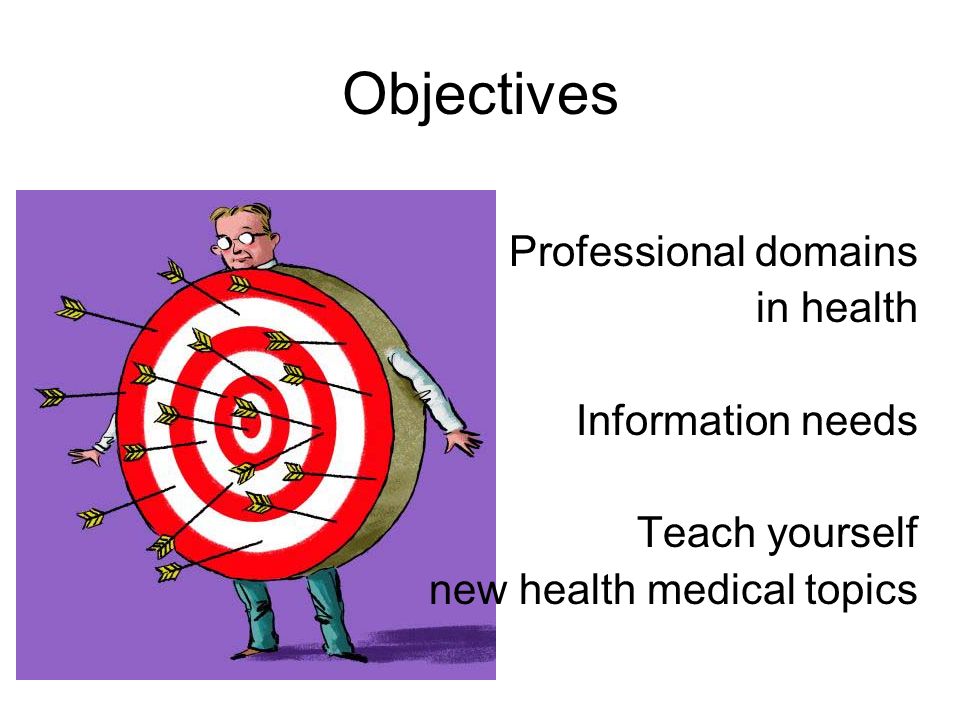 Objectives

Professional domains in health

Information needs

Teach yourself new health medical topics